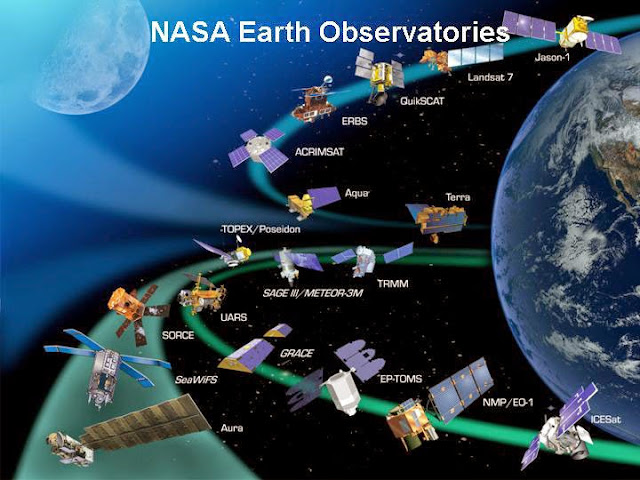 NASA Earth Observatories

Jason-1

Landsat 7

QuikSCAT

ERBS

ACRIMSAT

Aqua

Terra

TOPEX/Poseidon

SAGE III/METEOR-3M

TRMM

UARS

SORCE

GRACE

SeaWiFS

EP-TOMS

NMP/EO-1

Aura

ICESat